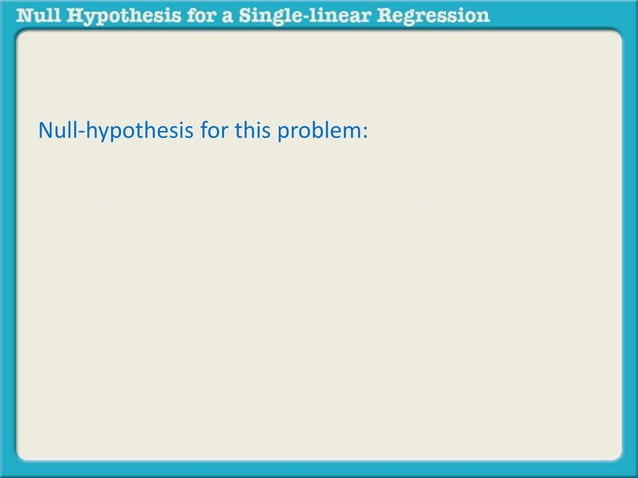 Null Hypothesis for a Single-linear Regression

Null-hypothesis for this problem: